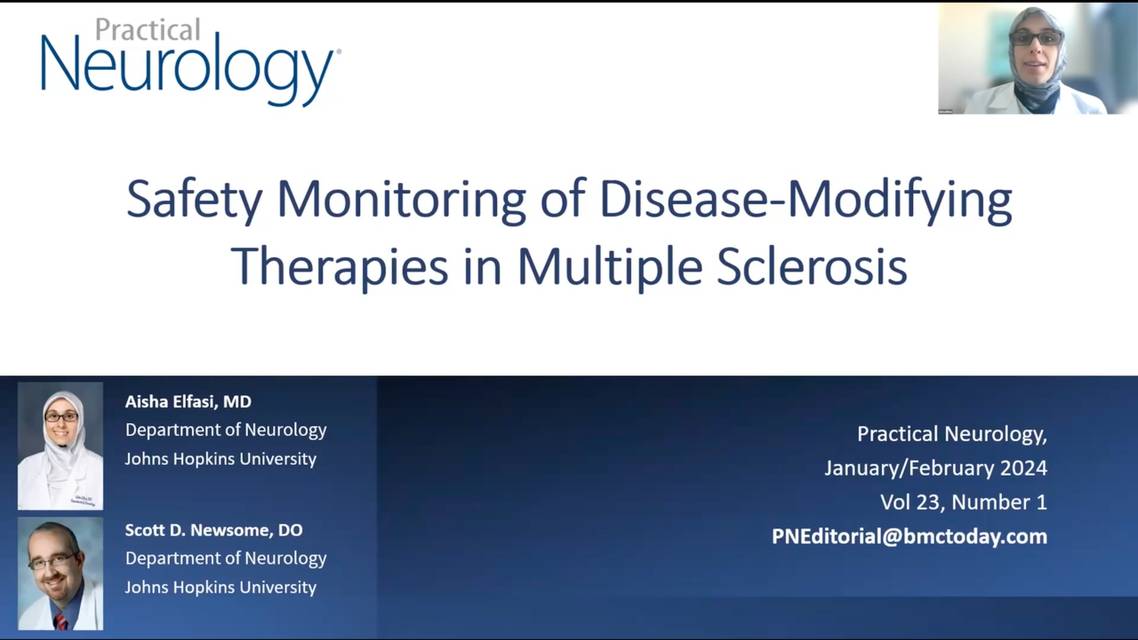 Practical
Neurology®

Safety Monitoring of Disease-Modifying Therapies in Multiple Sclerosis

Aisha Elfasi, MD
Department of Neurology
Johns Hopkins University

Scott D. Newsome, DO
Department of Neurology
Johns Hopkins University

Practical Neurology,
January/February 2024
Vol 23, Number 1
PNEditorial@bmctoday.com